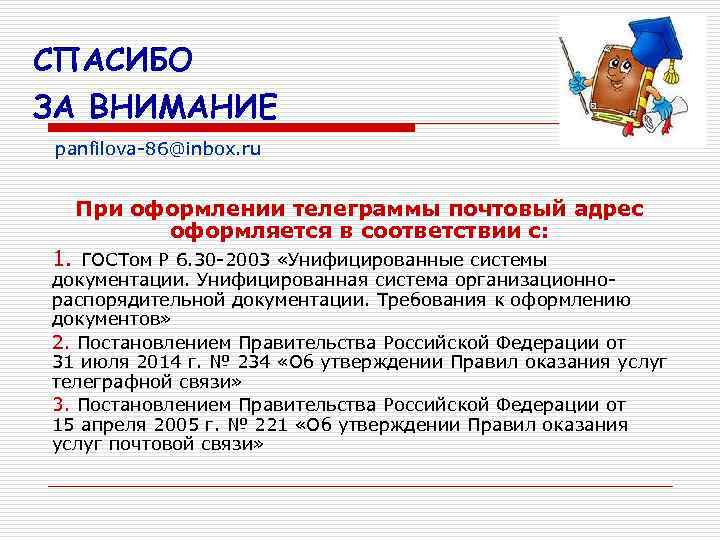 СПАСИБО
ЗА ВНИМАНИЕ

panfilova-86@inbox.ru

При оформлении телеграммы почтовый адрес оформляется в соответствии с:

1. ГОСТом Р 6.30-2003 «Унифицированные системы документации. Унифицированная система организационно-распорядительной документации. Требования к оформлению документов»

2. Постановлением Правительства Российской Федерации от 31 июля 2014 г. № 234 «Об утверждении Правил оказания услуг телеграфной связи»

3. Постановлением Правительства Российской Федерации от 15 апреля 2005 г. № 221 «Об утверждении Правил оказания услуг почтовой связи»